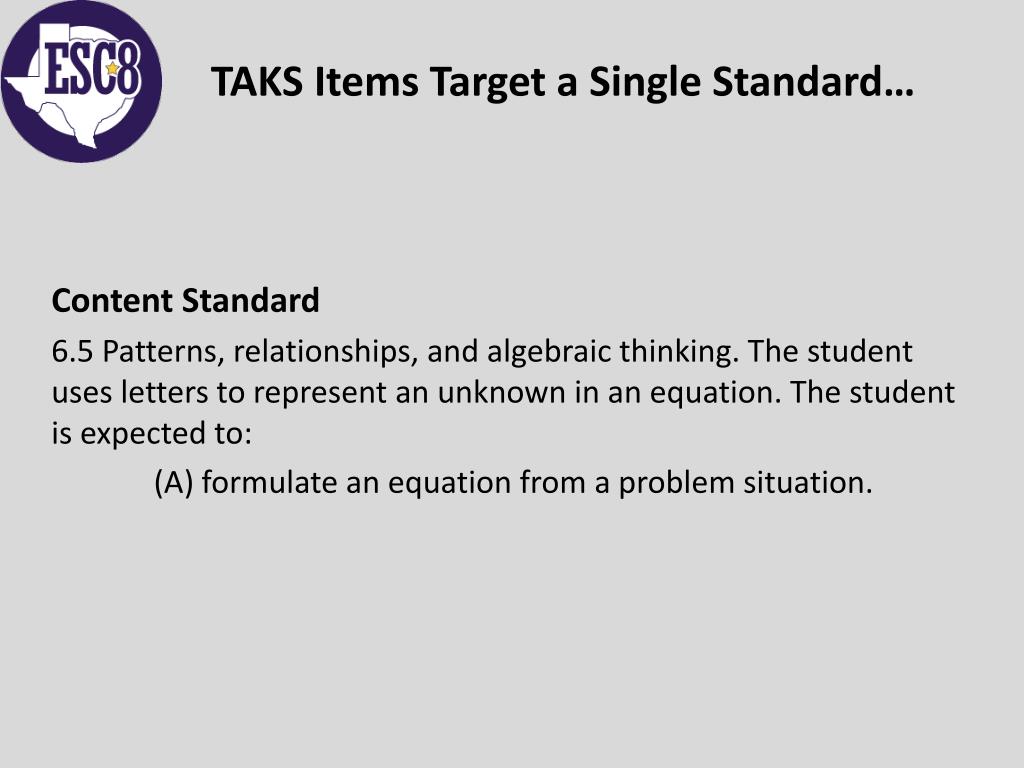 ESC8

TAKS Items Target a Single Standard…

Content Standard

6.5 Patterns, relationships, and algebraic thinking. The student uses letters to represent an unknown in an equation. The student is expected to:

(A) formulate an equation from a problem situation.